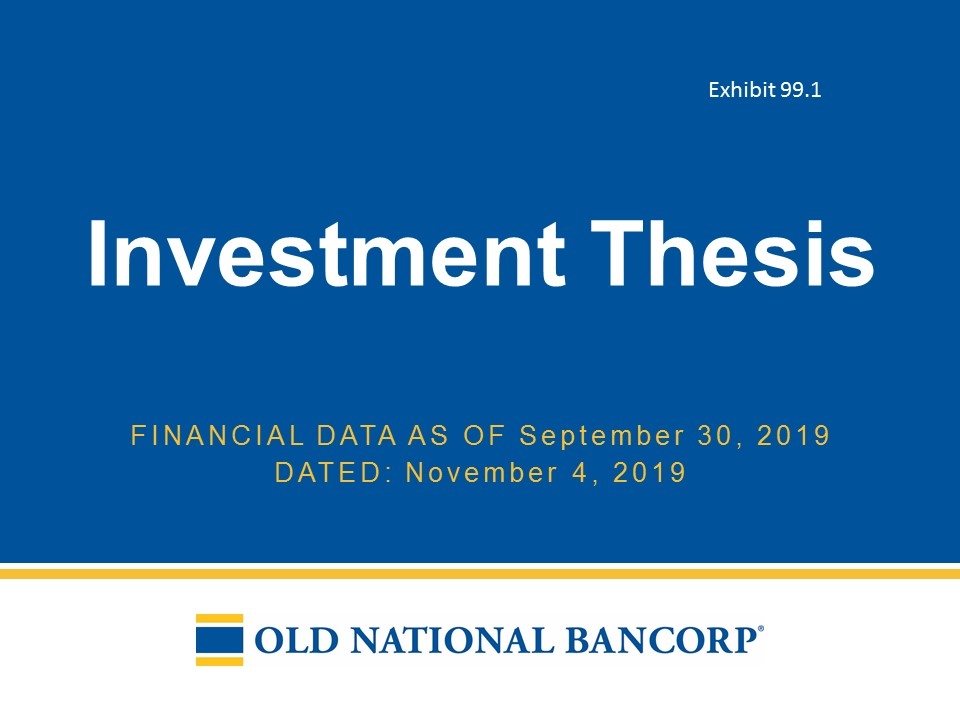 Exhibit 99.1

Investment Thesis

FINANCIAL DATA AS OF September 30, 2019
DATED: November 4, 2019

OLD NATIONAL BANCORP®